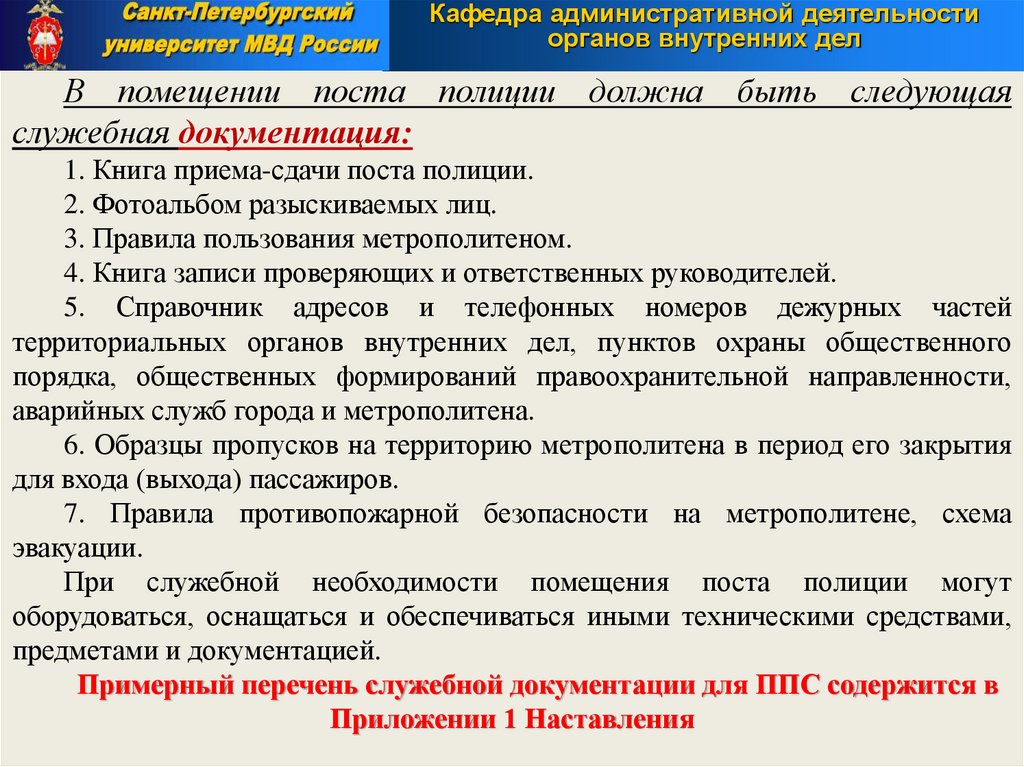 Санкт-Петербургский университет МВД России

Кафедра административной деятельности органов внутренних дел

В помещении поста полиции должна быть следующая служебная документация:

1. Книга приема-сдачи поста полиции.

2. Фотоальбом разыскиваемых лиц.

3. Правила пользования метрополитеном.

4. Книга записи проверяющих и ответственных руководителей.

5. Справочник адресов и телефонных номеров дежурных частей территориальных органов внутренних дел, пунктов охраны общественного порядка, общественных формирований правоохранительной направленности, аварийных служб города и метрополитена.

6. Образцы пропусков на территорию метрополитена в период его закрытия для входа (выхода) пассажиров.

7. Правила противопожарной безопасности на метрополитене, схема эвакуации.

При служебной необходимости помещения поста полиции могут оборудоваться, оснащаться и обеспечиваться иными техническими средствами, предметами и документацией.

Примерный перечень служебной документации для ППС содержится в Приложении 1 Наставления